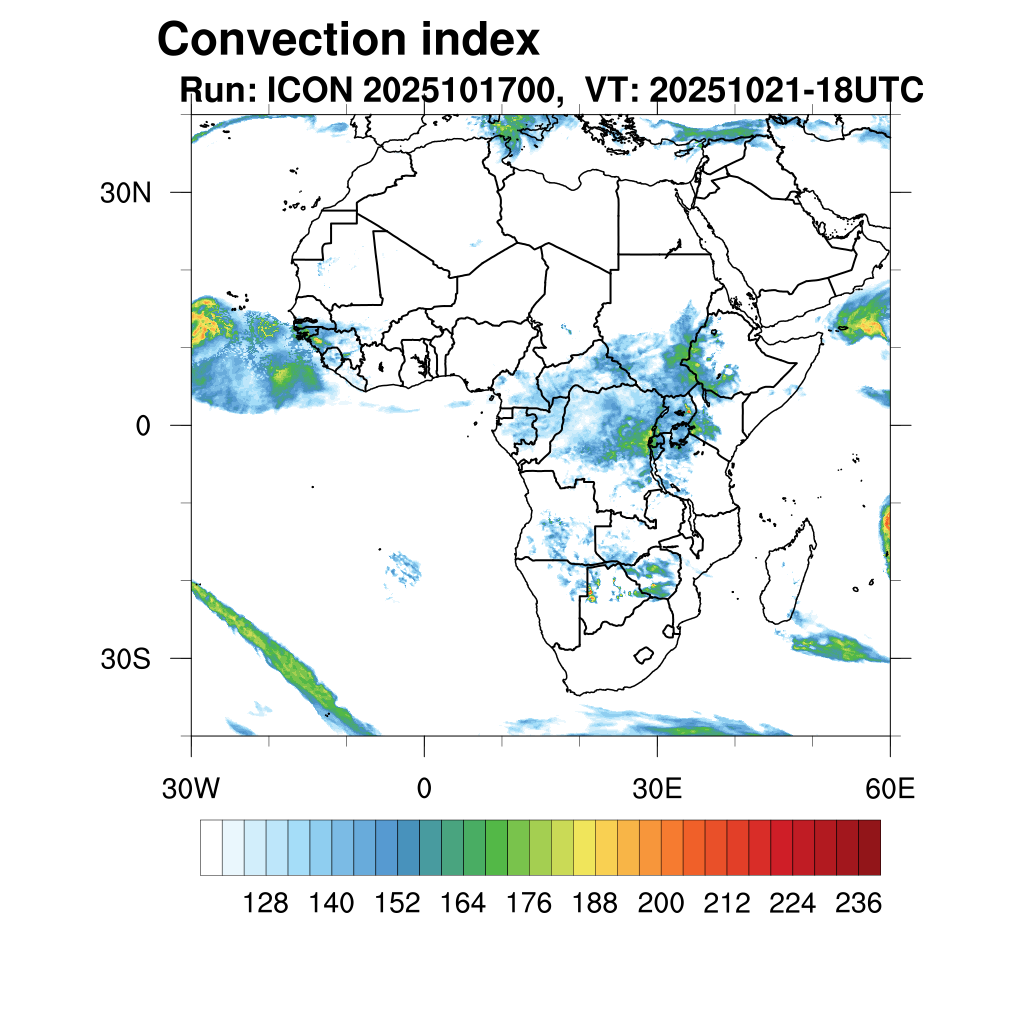 Convection index
Run: ICON 2025101700, VT: 20251021-18UTC

30N
0
30S

30W
0
30E
60E

128 140 152 164 176 188 200 212 224 236